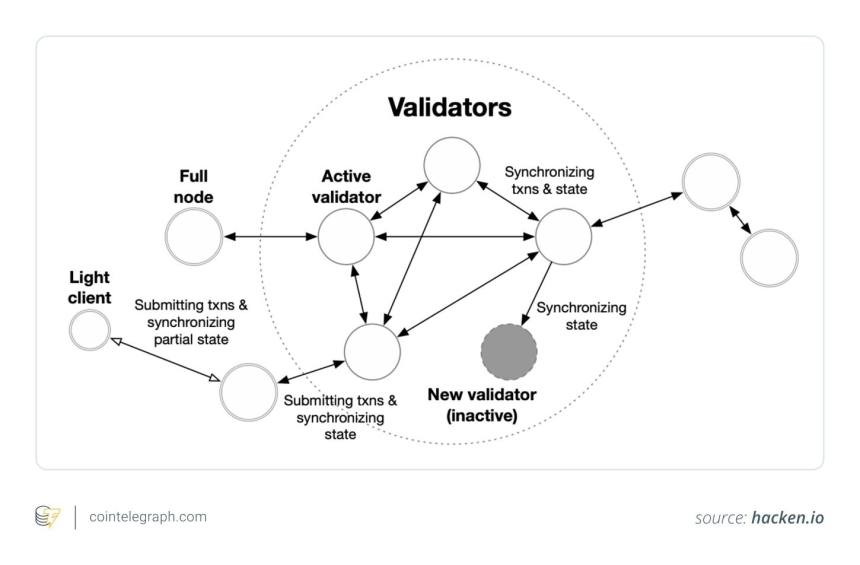 Validators

Full node

Active validator

Synchronizing txns & state

Light client

Submitting txns & synchronizing partial state

Synchronizing state

Submitting txns & synchronizing state

New validator (inactive)

cointelegraph.com

source: hacken.io